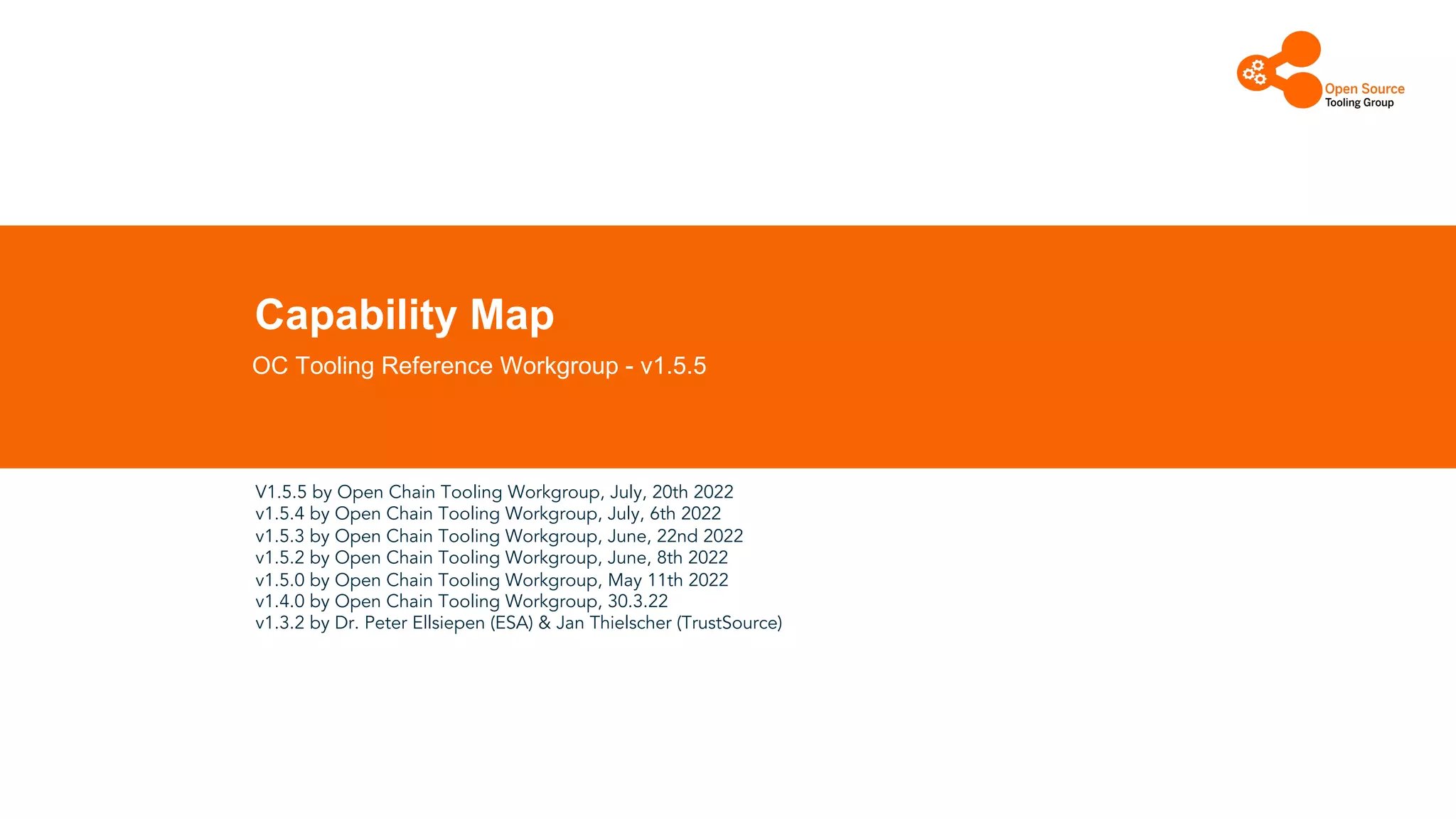 Open Source
Tooling Group

Capability Map

OC Tooling Reference Workgroup - v1.5.5

V1.5.5 by Open Chain Tooling Workgroup, July, 20th 2022
v1.5.4 by Open Chain Tooling Workgroup, July, 6th 2022
v1.5.3 by Open Chain Tooling Workgroup, June, 22nd 2022
v1.5.2 by Open Chain Tooling Workgroup, June, 8th 2022
v1.5.0 by Open Chain Tooling Workgroup, May 11th 2022
v1.4.0 by Open Chain Tooling Workgroup, 30.3.22
v1.3.2 by Dr. Peter Ellsiepen (ESA) & Jan Thielscher (TrustSource)